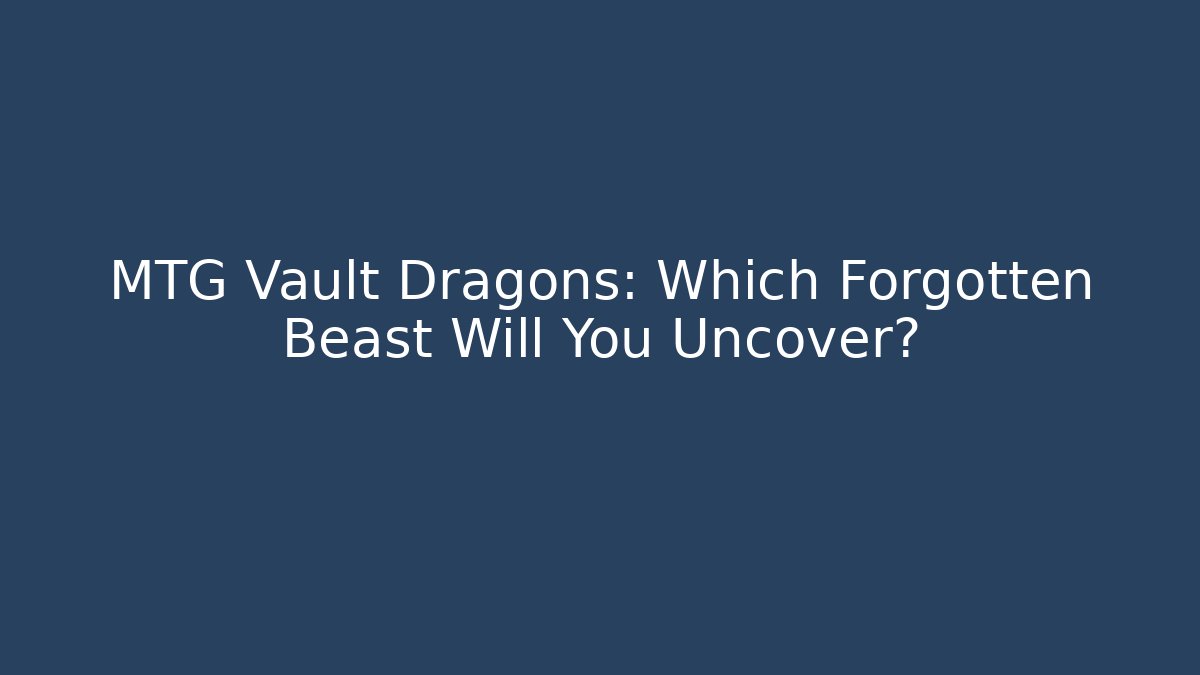 MTG Vault Dragons: Which Forgotten Beast Will You Uncover?